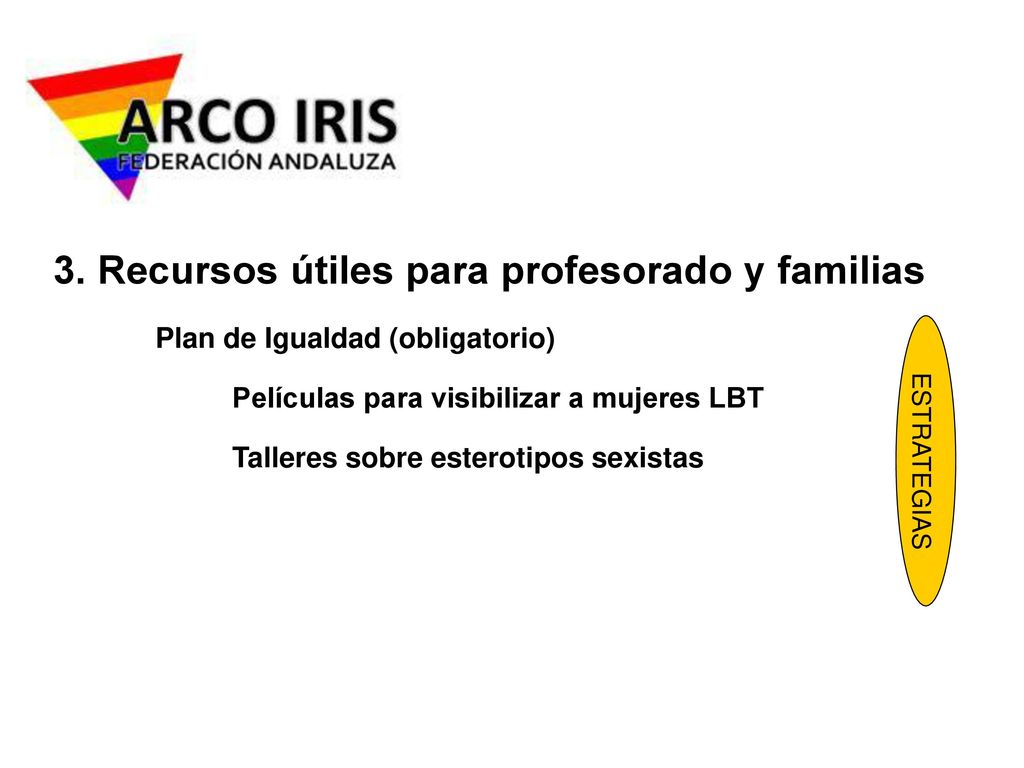 ARCO IRIS
FEDERACIÓN ANDALUZA

3. Recursos útiles para profesorado y familias

Plan de Igualdad (obligatorio)

Películas para visibilizar a mujeres LBT

Talleres sobre esterotipos sexistas

ESTRATEGIAS